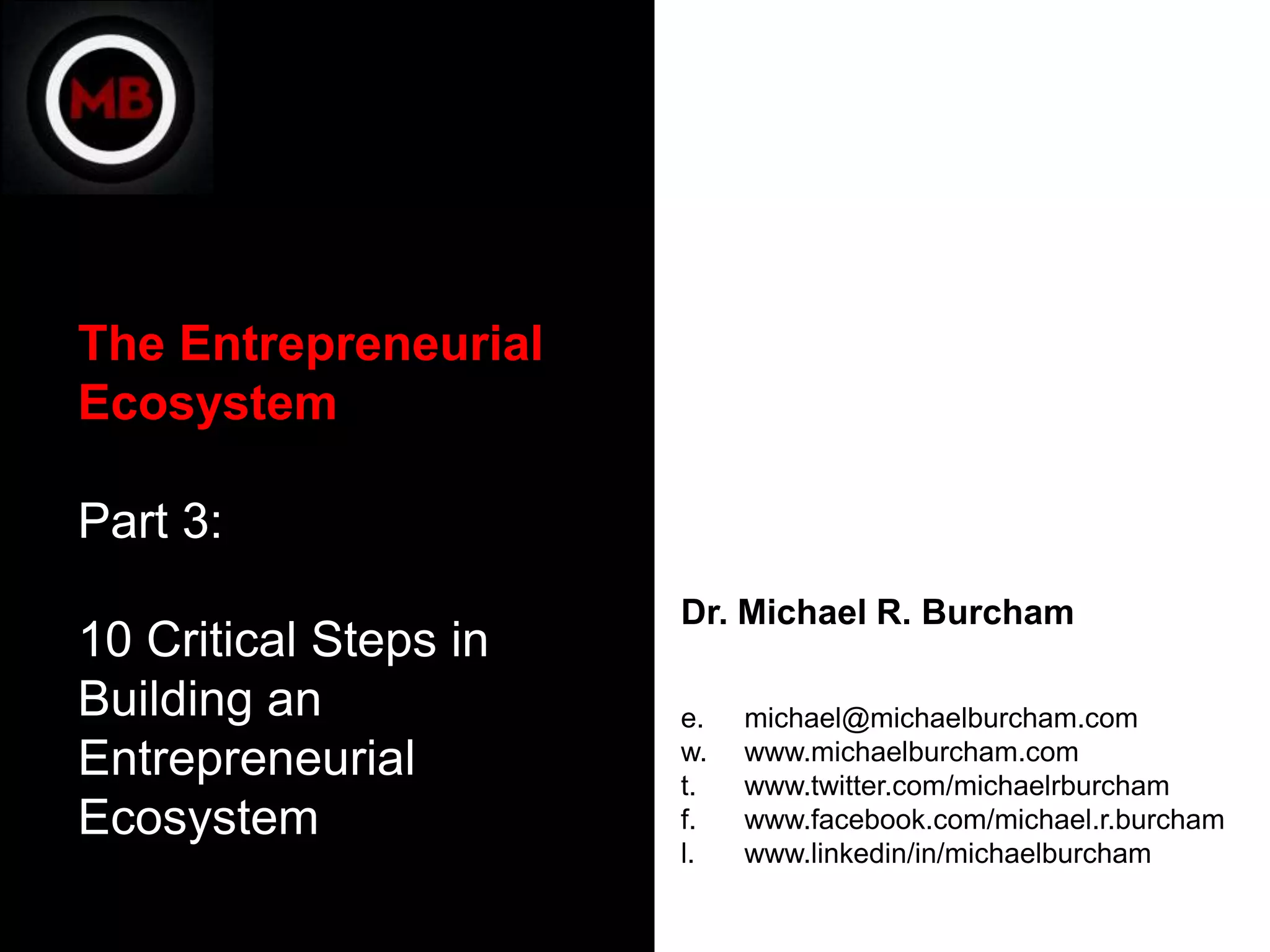 MB

The Entrepreneurial Ecosystem

Part 3:

10 Critical Steps in Building an Entrepreneurial Ecosystem

Dr. Michael R. Burcham

e. michael@michaelburcham.com
w. www.michaelburcham.com
t. www.twitter.com/michaelrburcham
f. www.facebook.com/michael.r.burcham
l. www.linkedin/in/michaelburcham